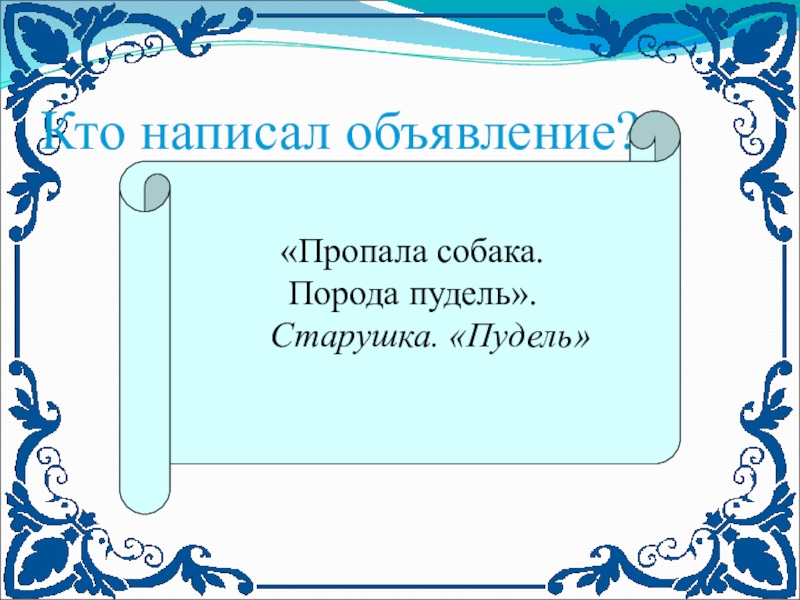 Кто написал объявление?

«Пропала собака.
Порода пудель».
Старушка. «Пудель»